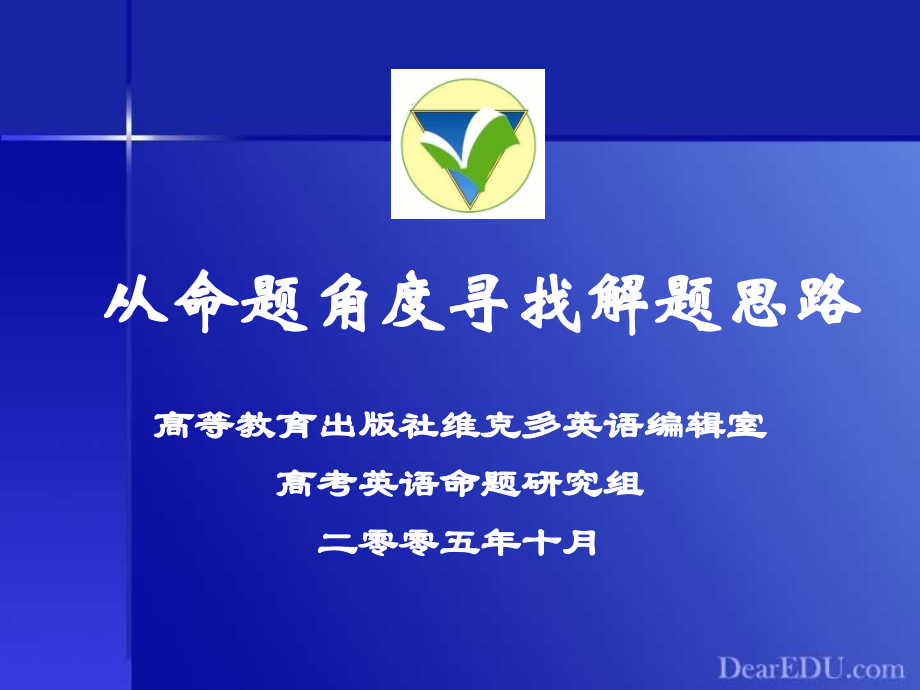 从命题角度寻找解题思路

高等教育出版社维克多英语编辑室

高考英语命题研究组

二零零五年十月

DearEDU.com